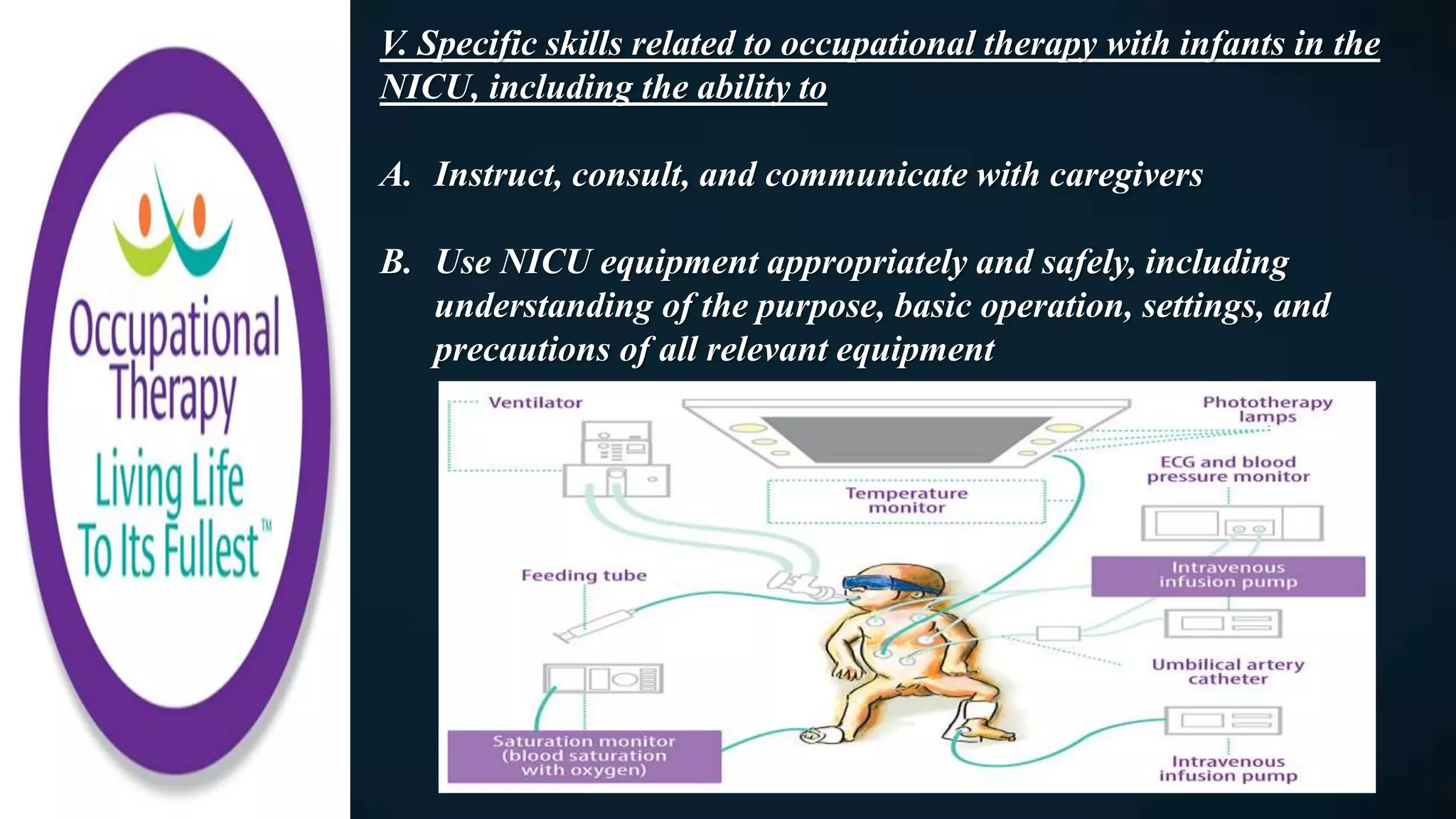 Occupational Therapy
Living Life To Its Fullest™

V. Specific skills related to occupational therapy with infants in the NICU, including the ability to

A. Instruct, consult, and communicate with caregivers

B. Use NICU equipment appropriately and safely, including understanding of the purpose, basic operation, settings, and precautions of all relevant equipment

Ventilator
Phototherapy lamps
ECG and blood pressure monitor
Temperature monitor
Feeding tube
Intravenous infusion pump
Umbilical artery catheter
Saturation monitor (blood saturation with oxygen)
Intravenous infusion pump